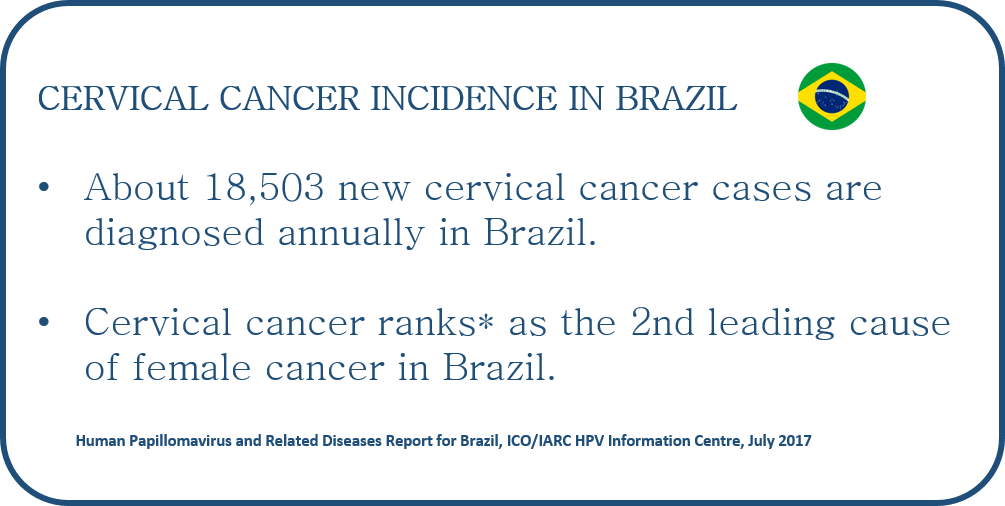 CERVICAL CANCER INCIDENCE IN BRAZIL

• About 18,503 new cervical cancer cases are diagnosed annually in Brazil.

• Cervical cancer ranks* as the 2nd leading cause of female cancer in Brazil.

Human Papillomavirus and Related Diseases Report for Brazil, ICO/IARC HPV Information Centre, July 2017